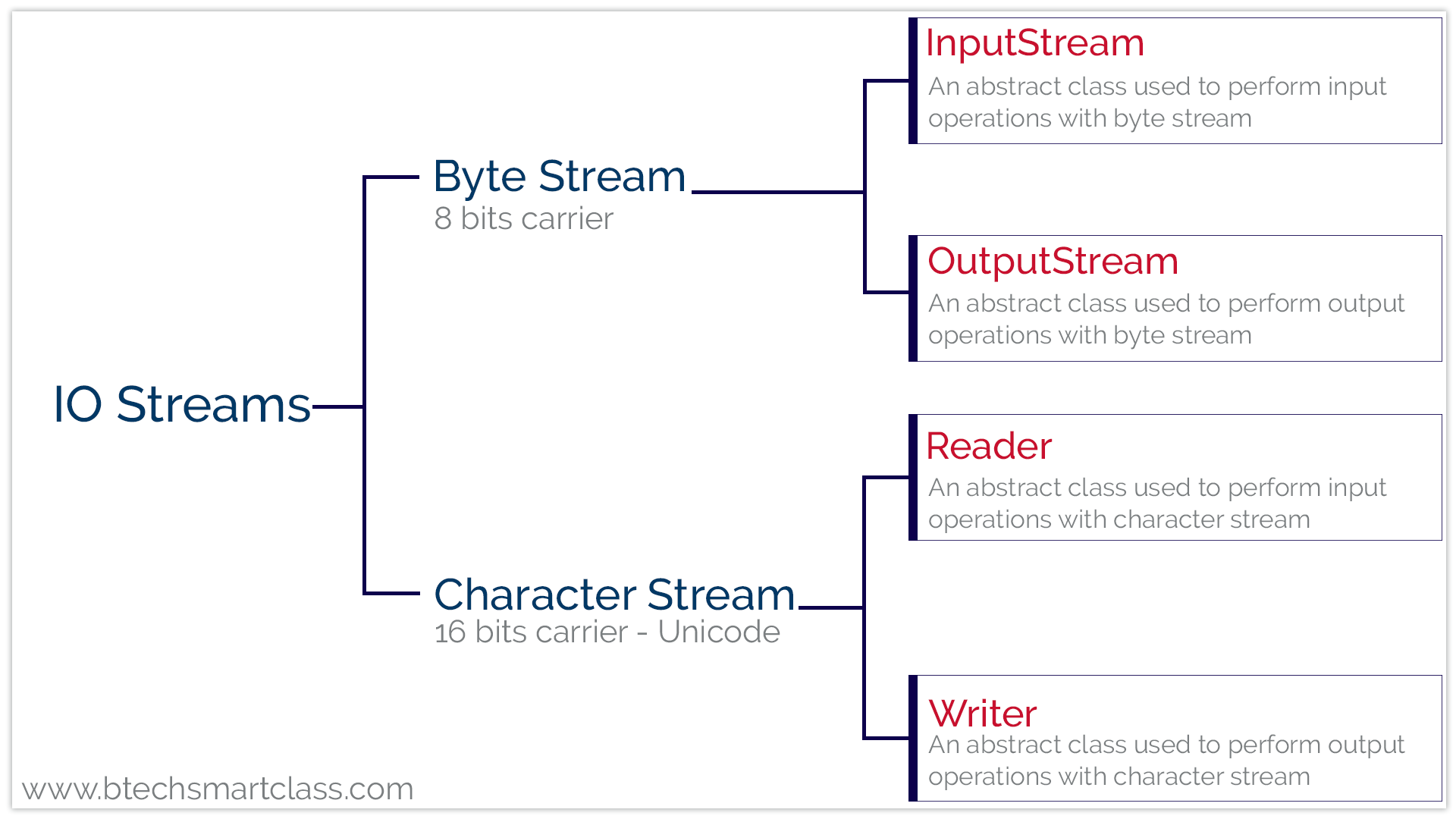 IO Streams

Byte Stream
8 bits carrier

InputStream
An abstract class used to perform input operations with byte stream

OutputStream
An abstract class used to perform output operations with byte stream

Character Stream
16 bits carrier - Unicode

Reader
An abstract class used to perform input operations with character stream

Writer
An abstract class used to perform output operations with character stream

www.btechsmartclass.com